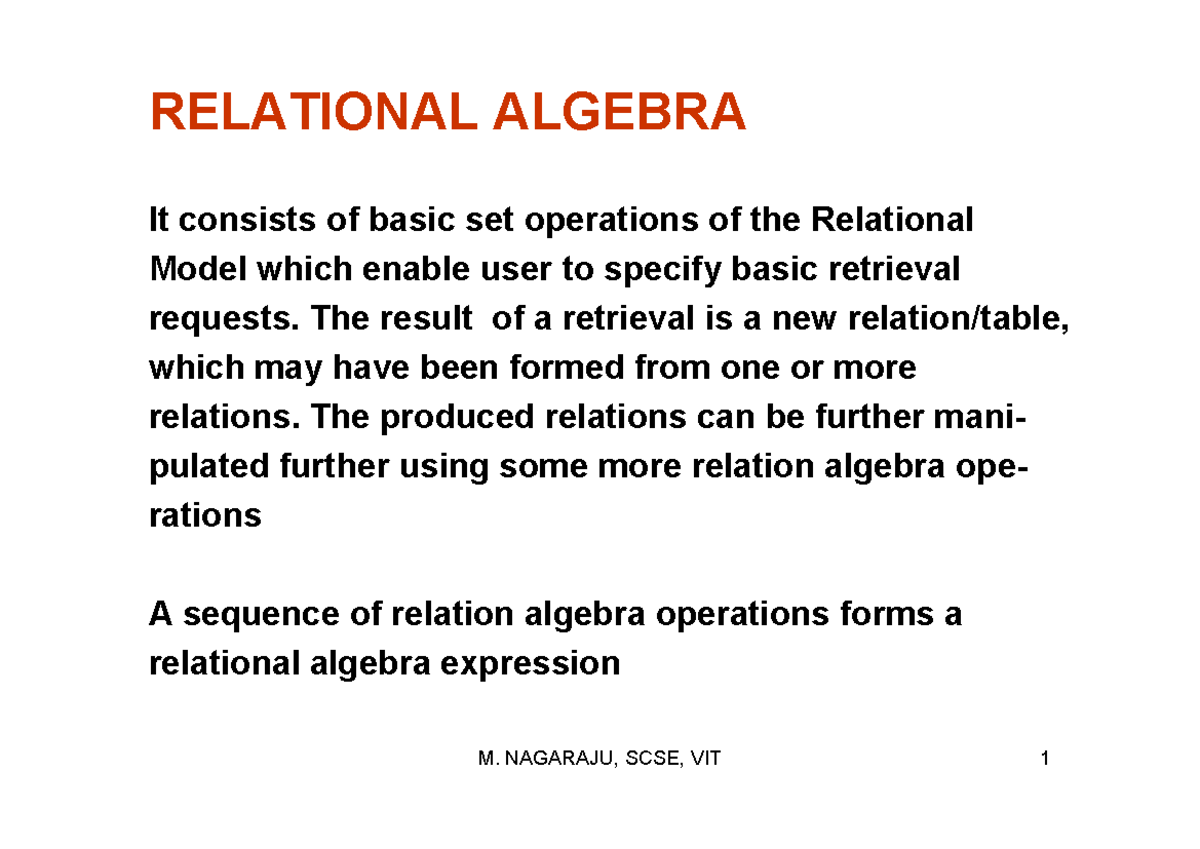 RELATIONAL ALGEBRA

It consists of basic set operations of the Relational Model which enable user to specify basic retrieval requests. The result of a retrieval is a new relation/table, which may have been formed from one or more relations. The produced relations can be further manipulated further using some more relation algebra operations

A sequence of relation algebra operations forms a relational algebra expression

M. NAGARAJU, SCSE, VIT

1